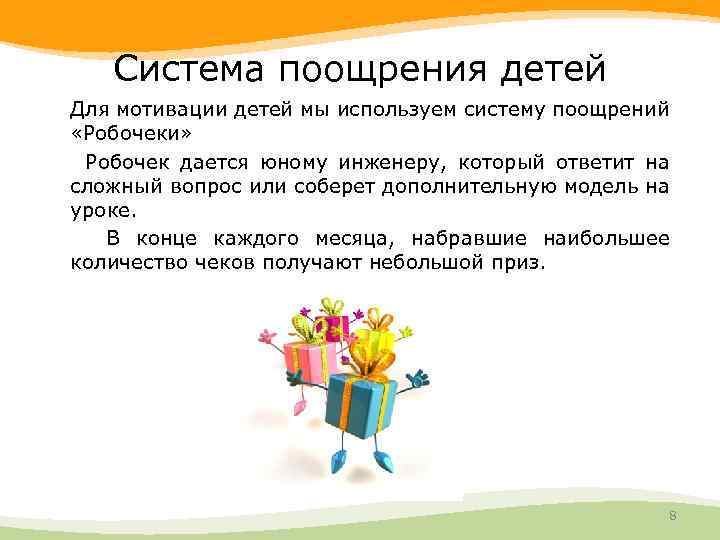 Система поощрения детей

Для мотивации детей мы используем систему поощрений «Робочеки»

Робочек дается юному инженеру, который ответит на сложный вопрос или соберет дополнительную модель на уроке.

В конце каждого месяца, набравшие наибольшее количество чеков получают небольшой приз.

8